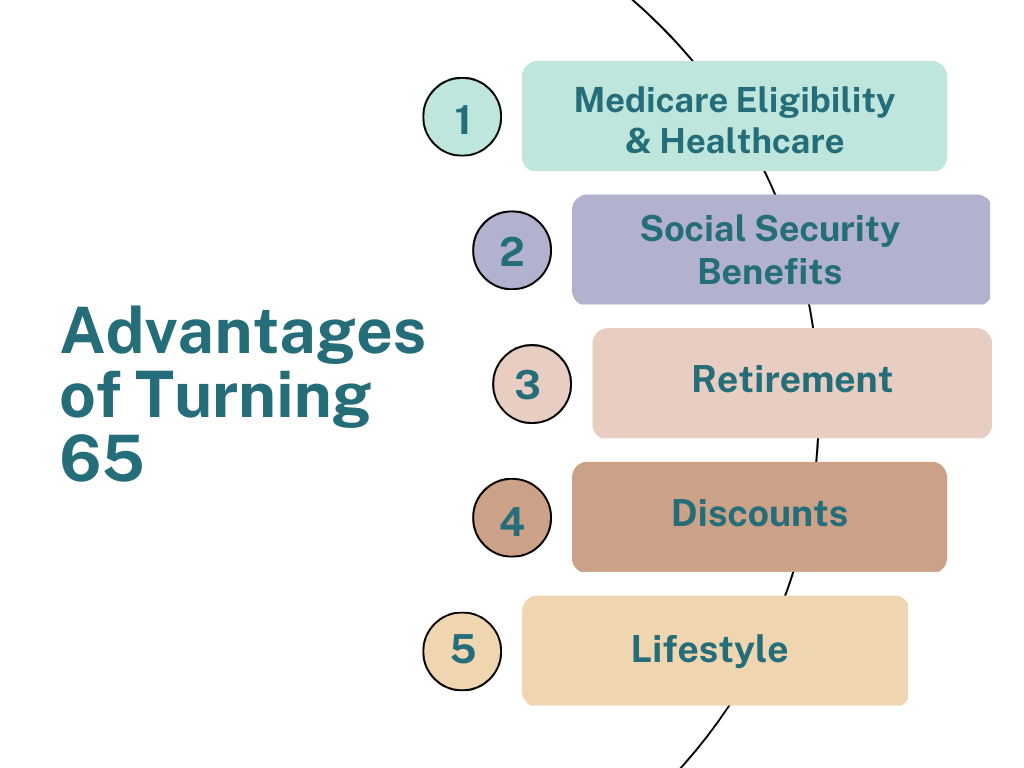 Advantages of Turning 65

1 Medicare Eligibility & Healthcare

2 Social Security Benefits

3 Retirement

4 Discounts

5 Lifestyle